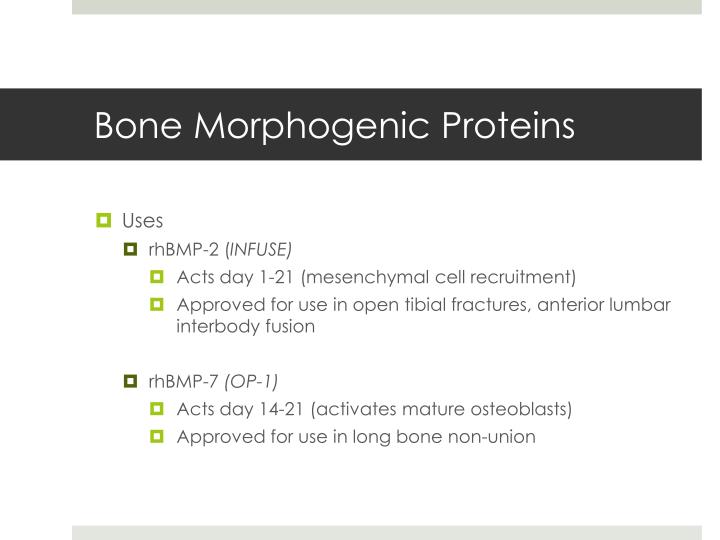 Bone Morphogenic Proteins

Uses

rhBMP-2 (INFUSE)

Acts day 1-21 (mesenchymal cell recruitment)

Approved for use in open tibial fractures, anterior lumbar interbody fusion

rhBMP-7 (OP-1)

Acts day 14-21 (activates mature osteoblasts)

Approved for use in long bone non-union